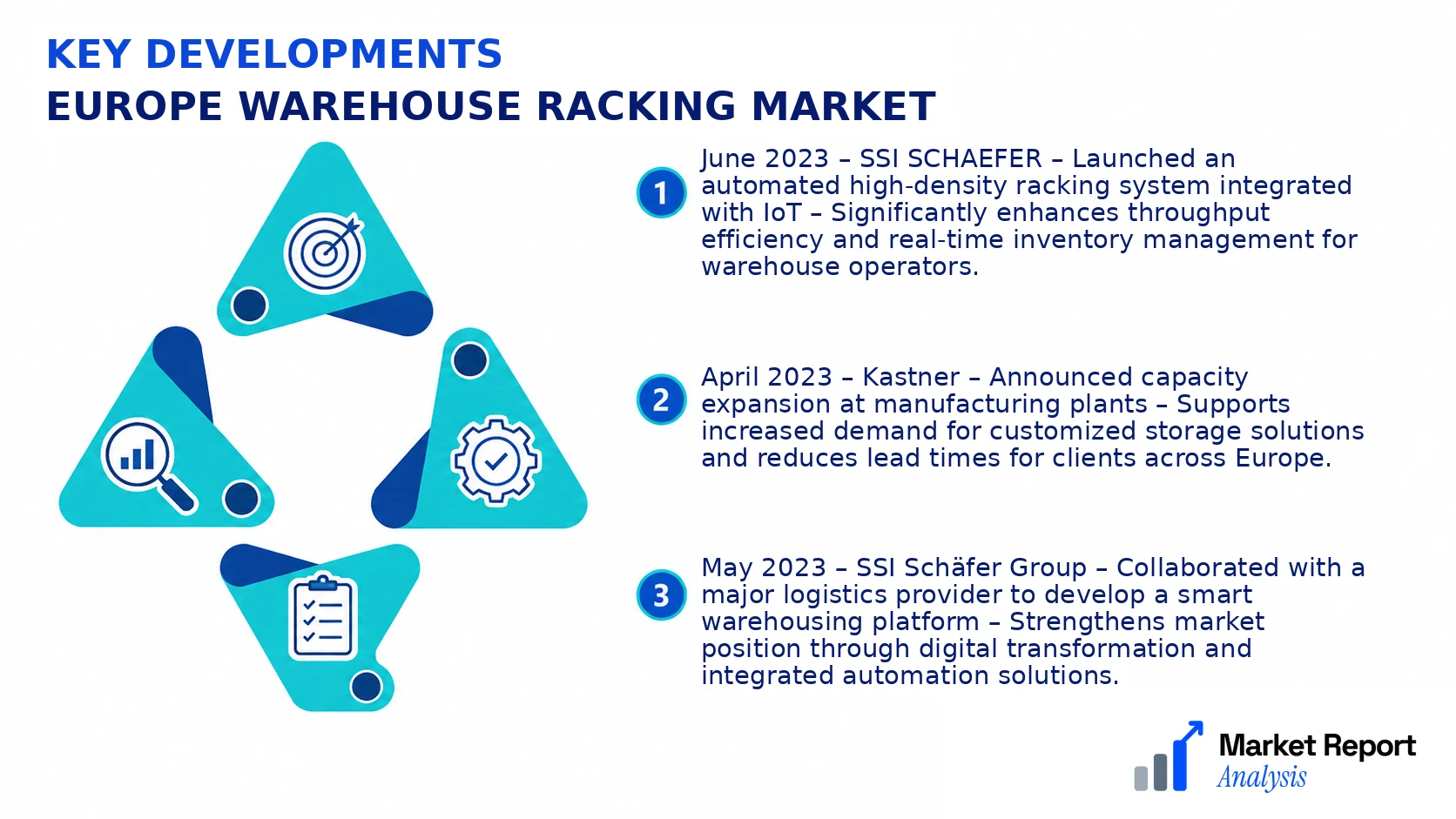 KEY DEVELOPMENTS
EUROPE WAREHOUSE RACKING MARKET

1 June 2023 – SSI SCHAEFER – Launched an automated high-density racking system integrated with IoT – Significantly enhances throughput efficiency and real-time inventory management for warehouse operators.

2 April 2023 – Kastner – Announced capacity expansion at manufacturing plants – Supports increased demand for customized storage solutions and reduces lead times for clients across Europe.

3 May 2023 – SSI Schäfer Group – Collaborated with a major logistics provider to develop a smart warehousing platform – Strengthens market position through digital transformation and integrated automation solutions.

Market Report Analysis